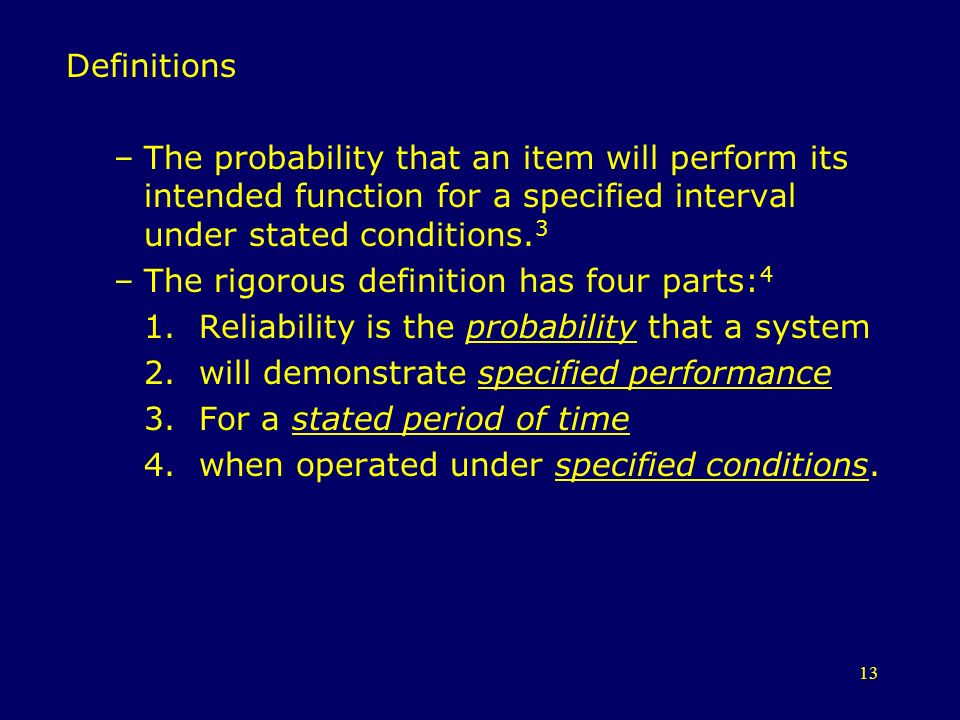 Definitions

– The probability that an item will perform its intended function for a specified interval under stated conditions.$^3$

– The rigorous definition has four parts:$^4$

1. Reliability is the probability that a system
2. will demonstrate specified performance
3. For a stated period of time
4. when operated under specified conditions.

13